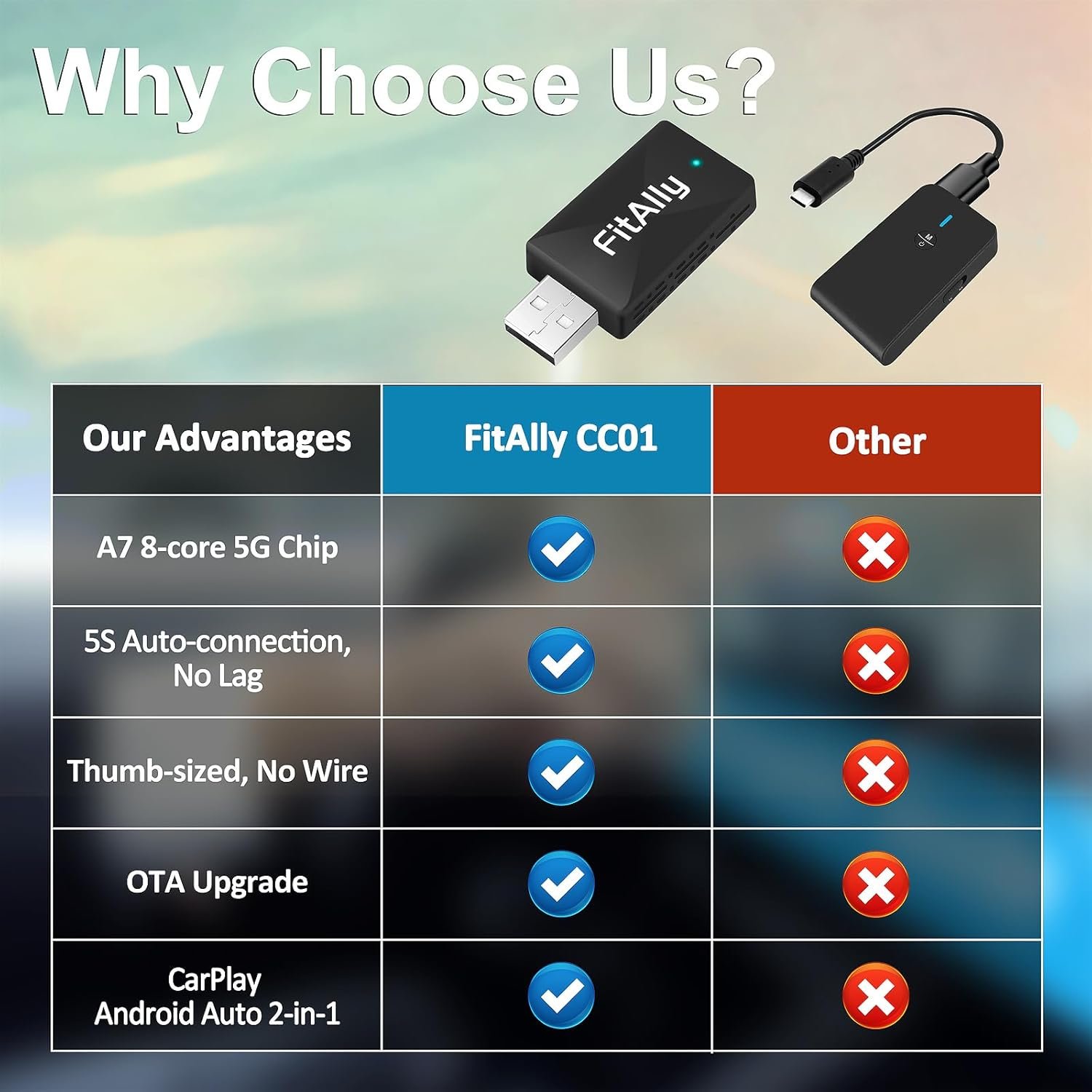 Why Choose Us?

FitAlly

| Our Advantages | FitAlly CC01 | Other |
|---|---|---|
| A7 8-core 5G Chip | ✓ | ✗ |
| 5S Auto-connection, No Lag | ✓ | ✗ |
| Thumb-sized, No Wire | ✓ | ✗ |
| OTA Upgrade | ✓ | ✗ |
| CarPlay Android Auto 2-in-1 | ✓ | ✗ |